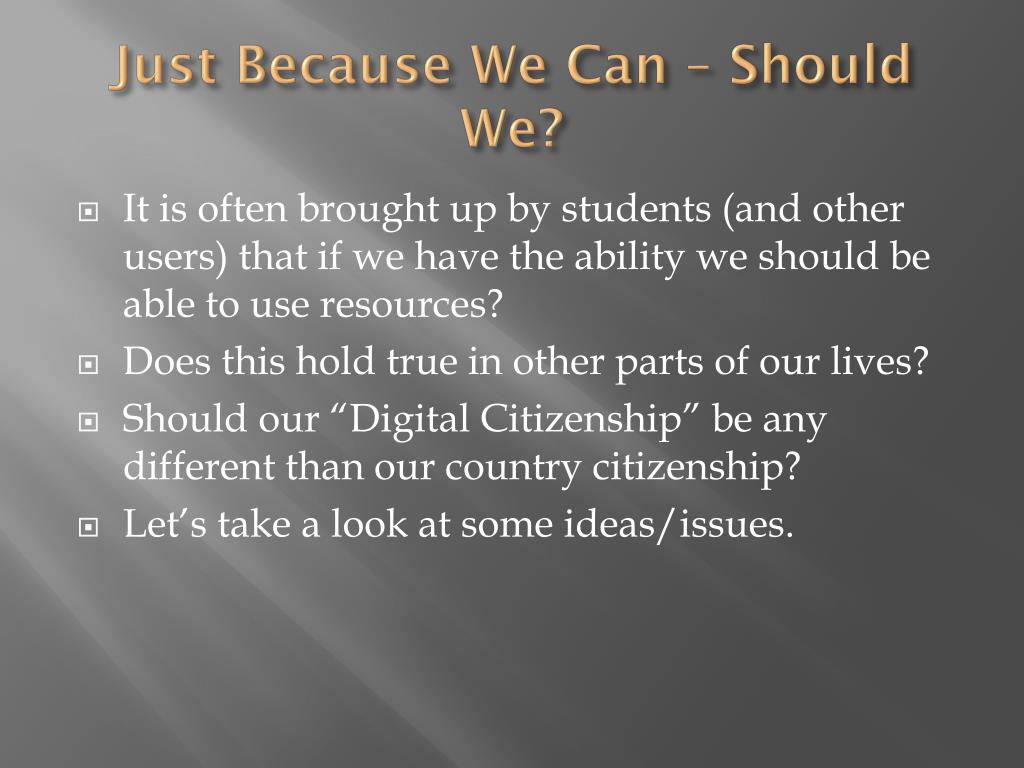 Just Because We Can – Should We?

It is often brought up by students (and other users) that if we have the ability we should be able to use resources?

Does this hold true in other parts of our lives?

Should our “Digital Citizenship” be any different than our country citizenship?

Let’s take a look at some ideas/issues.